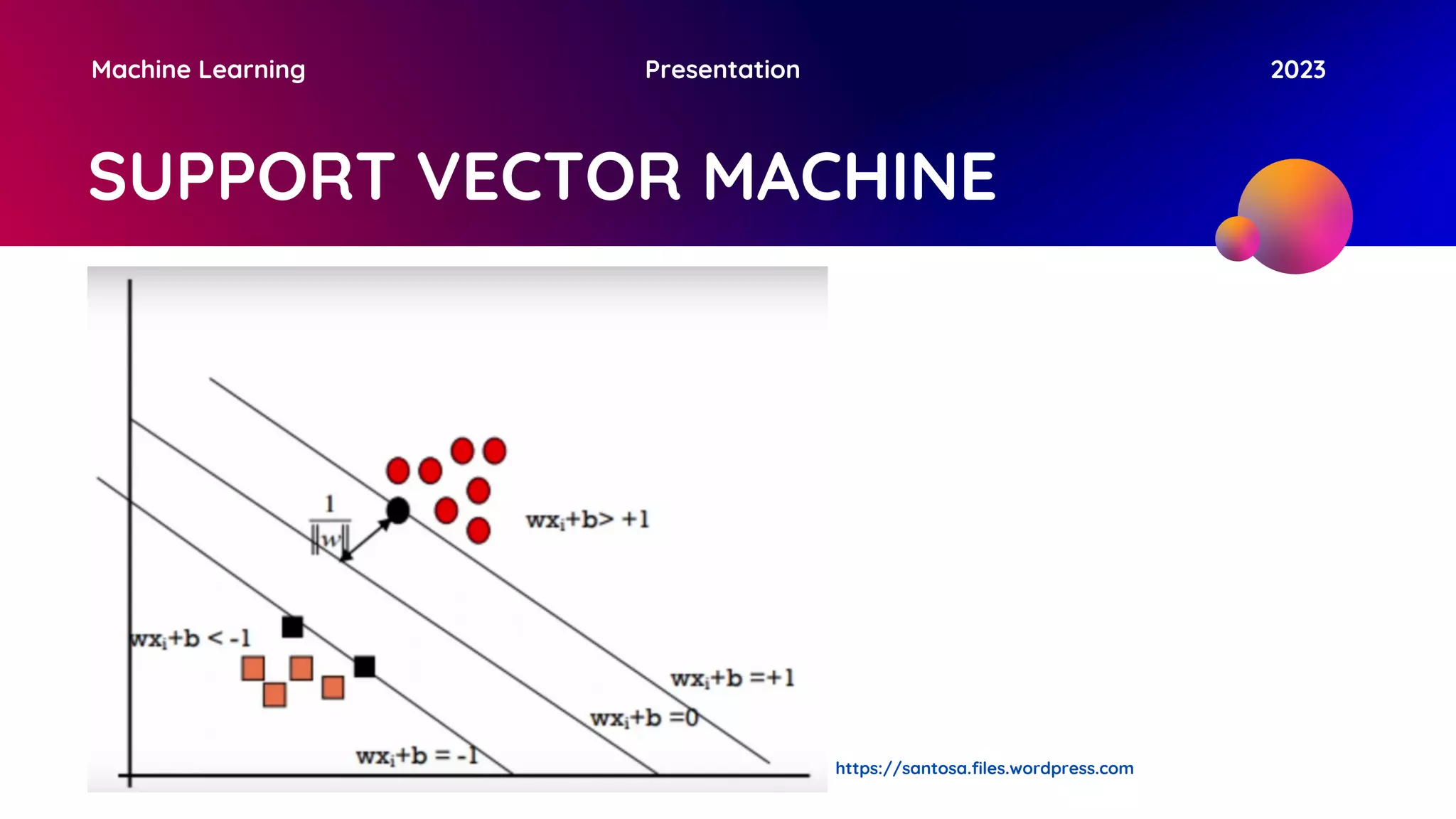 Machine Learning

Presentation

2023

SUPPORT VECTOR MACHINE

$\frac{1}{\|w\|}$

$wx_i+b> +1$

$wx_i+b < -1$

$wx_i+b =+1$

$wx_i+b =0$

$wx_i+b = -1$

https://santosa.files.wordpress.com